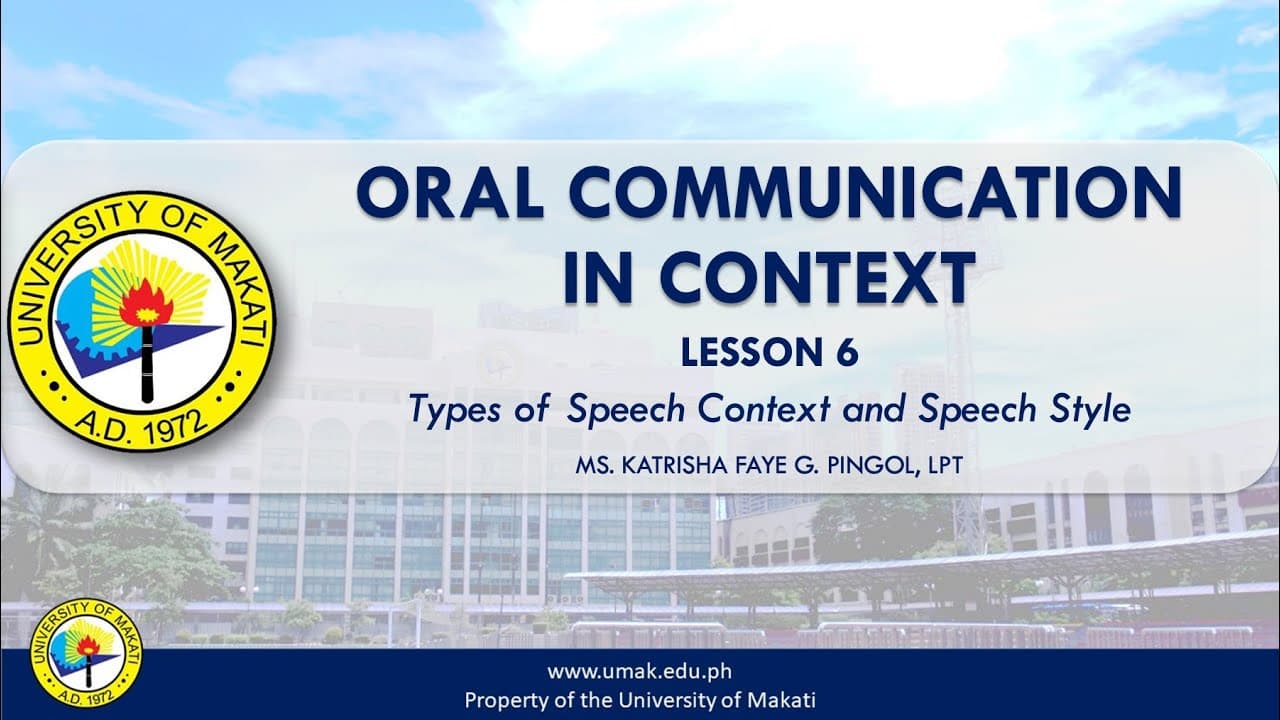 UNIVERSITY OF MAKATI
A.D. 1972

ORAL COMMUNICATION IN CONTEXT

LESSON 6

Types of Speech Context and Speech Style

MS. KATRISHA FAYE G. PINGOL, LPT

UNIVERSITY OF MAKATI
A.D. 1972

www.umak.edu.ph
Property of the University of Makati